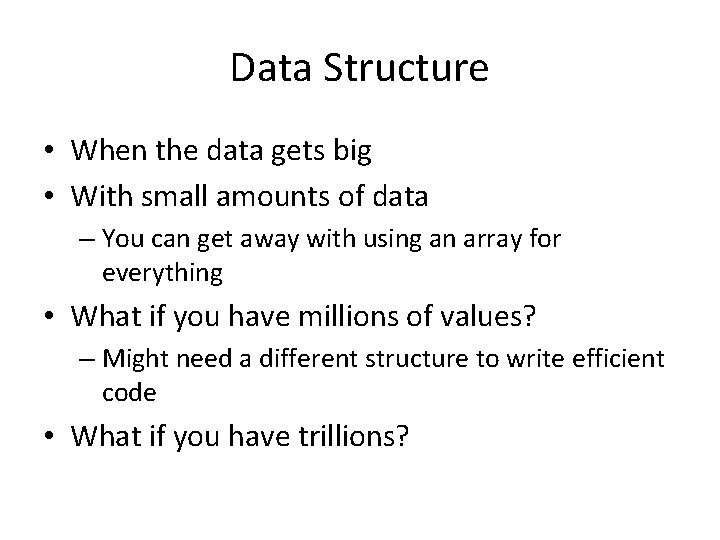 Data Structure

• When the data gets big
• With small amounts of data
– You can get away with using an array for everything
• What if you have millions of values?
– Might need a different structure to write efficient code
• What if you have trillions?